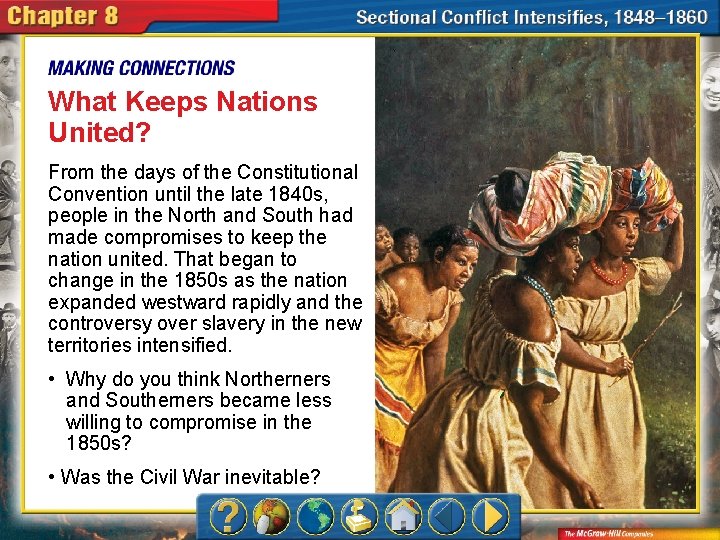 Chapter 8

Sectional Conflict Intensifies, 1848–1860

MAKING CONNECTIONS

What Keeps Nations United?

From the days of the Constitutional Convention until the late 1840s, people in the North and South had made compromises to keep the nation united. That began to change in the 1850s as the nation expanded westward rapidly and the controversy over slavery in the new territories intensified.

• Why do you think Northerners and Southerners became less willing to compromise in the 1850s?

• Was the Civil War inevitable?

The McGraw-Hill Companies